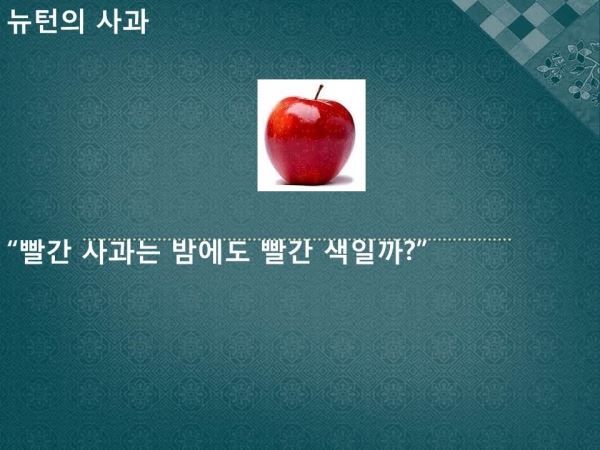 뉴턴의 사과

“빨간 사과는 밤에도 빨간 색일까?”